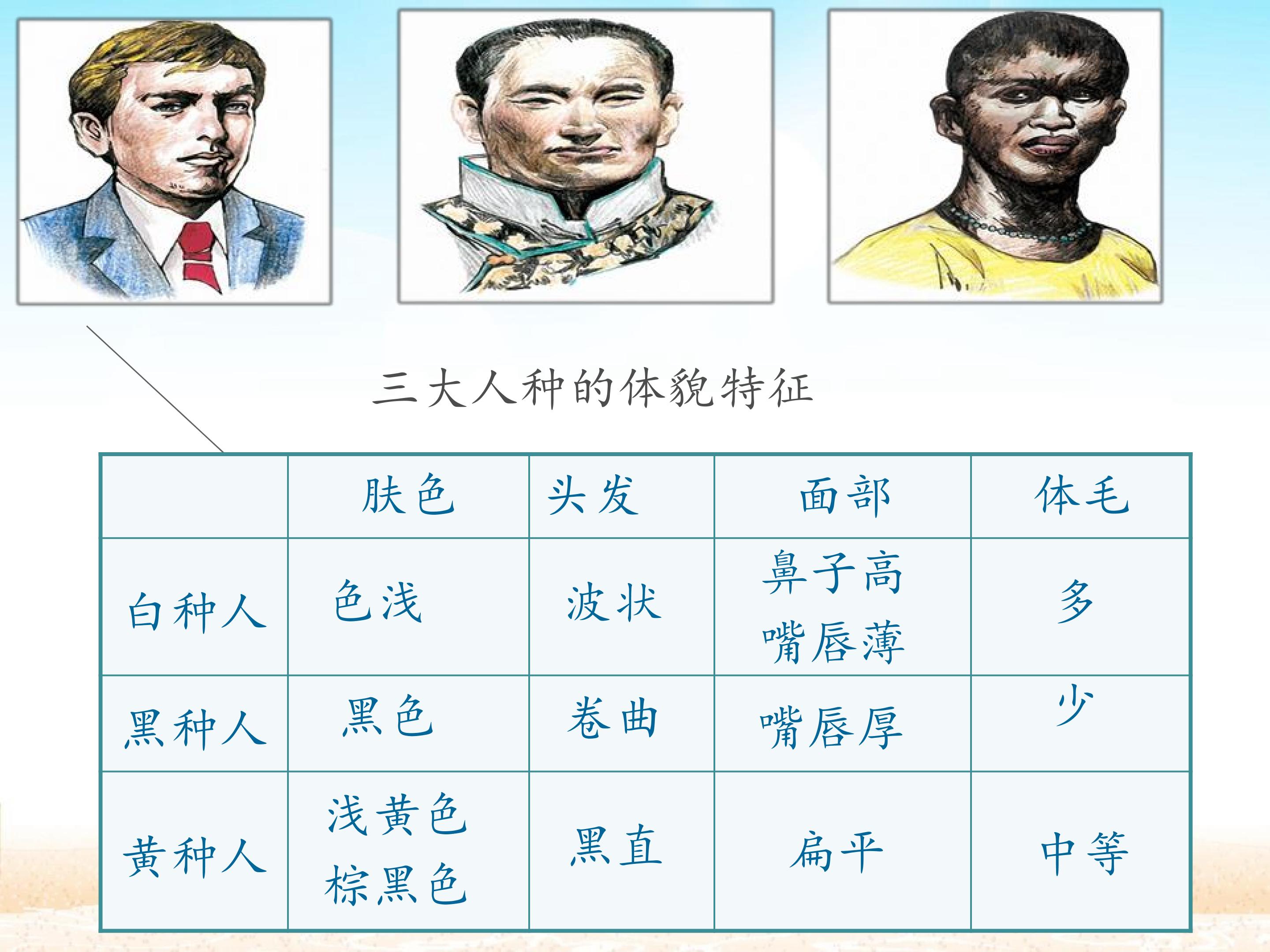 三大人种的体貌特征

| | 肤色 | 头发 | 面部 | 体毛 |
|---|---|---|---|---|
| 白种人 | 色浅 | 波状 | 鼻子高 嘴唇薄 | 多 |
| 黑种人 | 黑色 | 卷曲 | 嘴唇厚 | 少 |
| 黄种人 | 浅黄色 棕黑色 | 黑直 | 扁平 | 中等 |